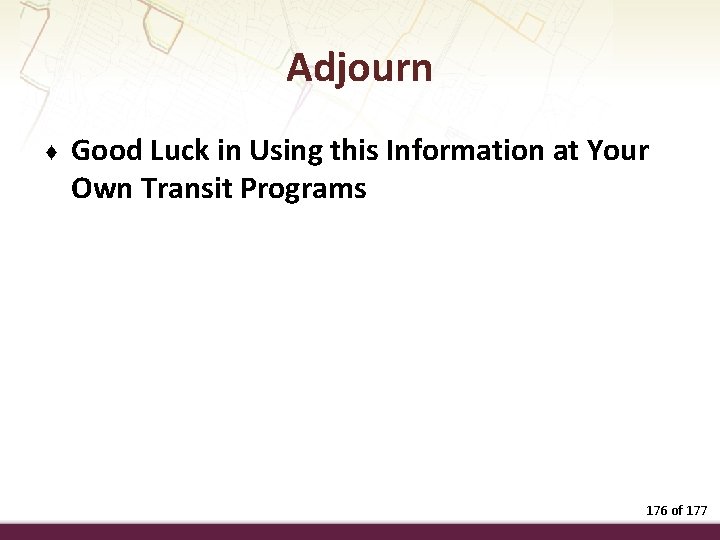 Adjourn

♦ Good Luck in Using this Information at Your Own Transit Programs

176 of 177